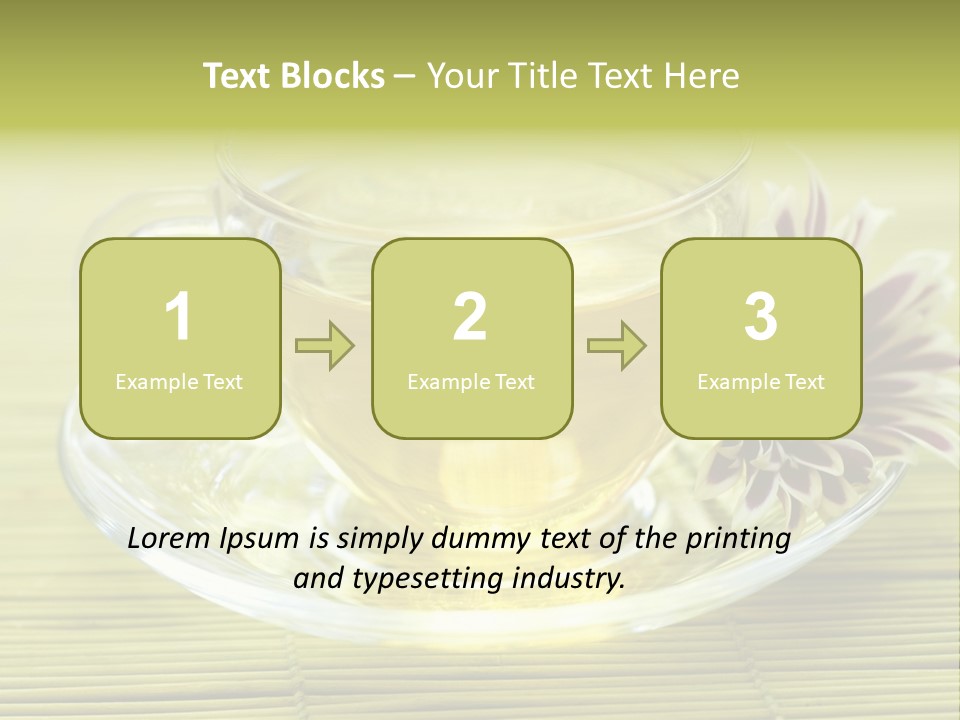 Text Blocks – Your Title Text Here

1
Example Text

2
Example Text

3
Example Text

Lorem Ipsum is simply dummy text of the printing and typesetting industry.